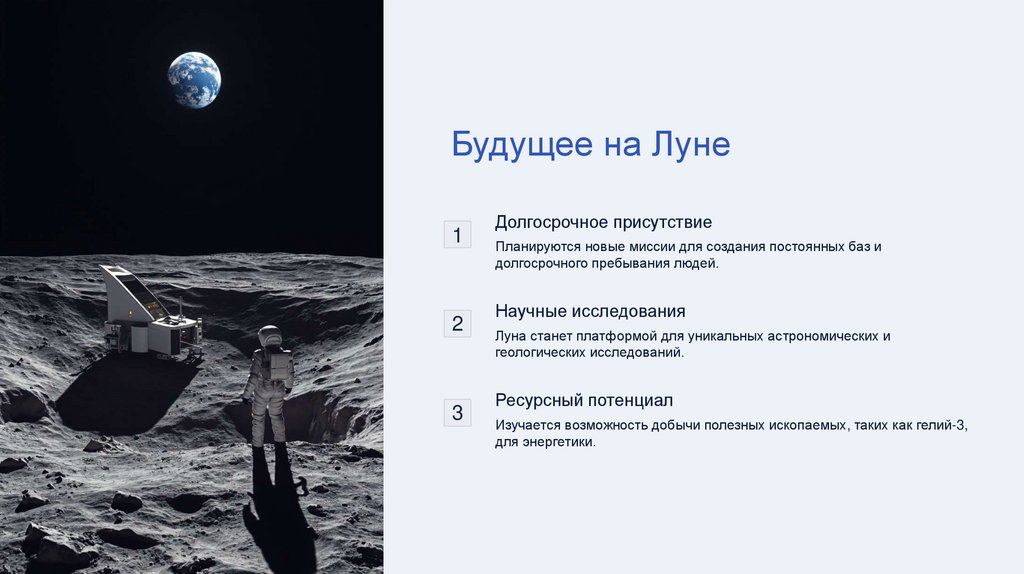 Будущее на Луне

1

Долгосрочное присутствие

Планируются новые миссии для создания постоянных баз и долгосрочного пребывания людей.

2

Научные исследования

Луна станет платформой для уникальных астрономических и геологических исследований.

3

Ресурсный потенциал

Изучается возможность добычи полезных ископаемых, таких как гелий-3, для энергетики.